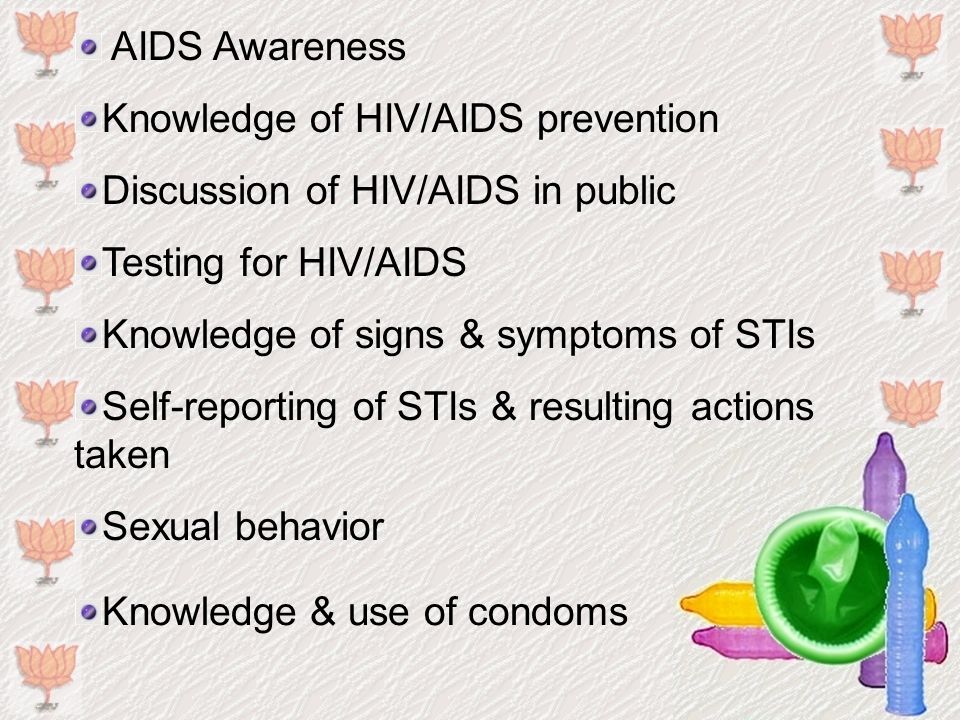 AIDS Awareness

Knowledge of HIV/AIDS prevention

Discussion of HIV/AIDS in public

Testing for HIV/AIDS

Knowledge of signs & symptoms of STIs

Self-reporting of STIs & resulting actions taken

Sexual behavior

Knowledge & use of condoms